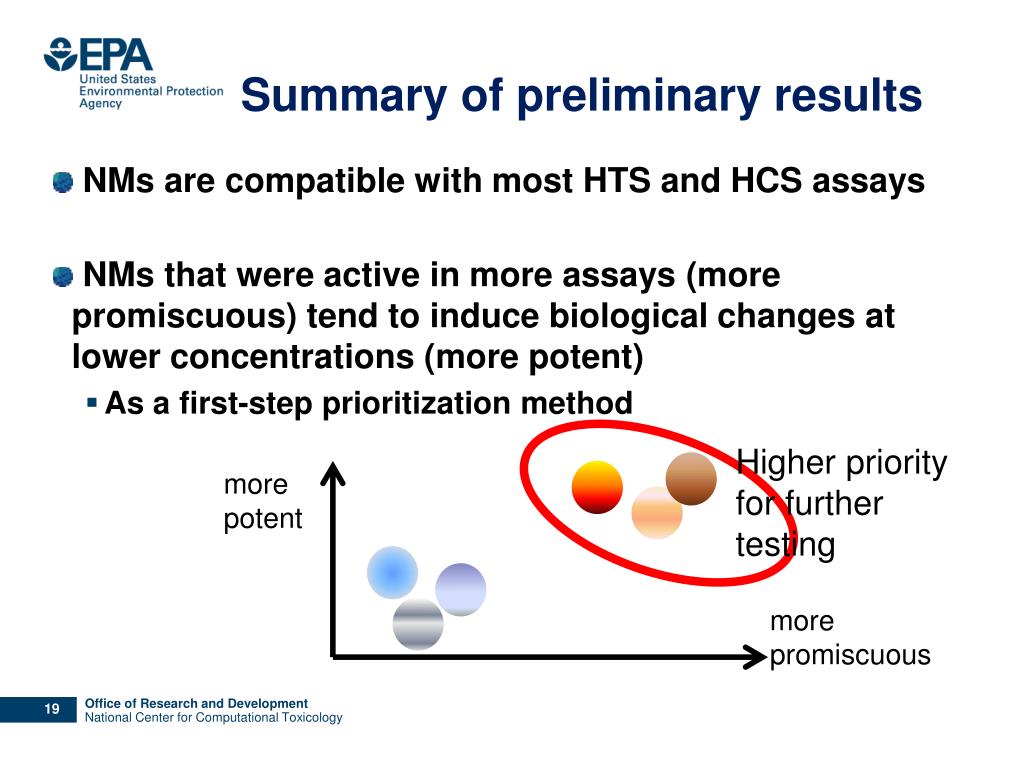 EPA
United States Environmental Protection Agency

Summary of preliminary results

NMs are compatible with most HTS and HCS assays

NMs that were active in more assays (more promiscuous) tend to induce biological changes at lower concentrations (more potent)

As a first-step prioritization method

more potent

Higher priority for further testing

more promiscuous

19

Office of Research and Development
National Center for Computational Toxicology